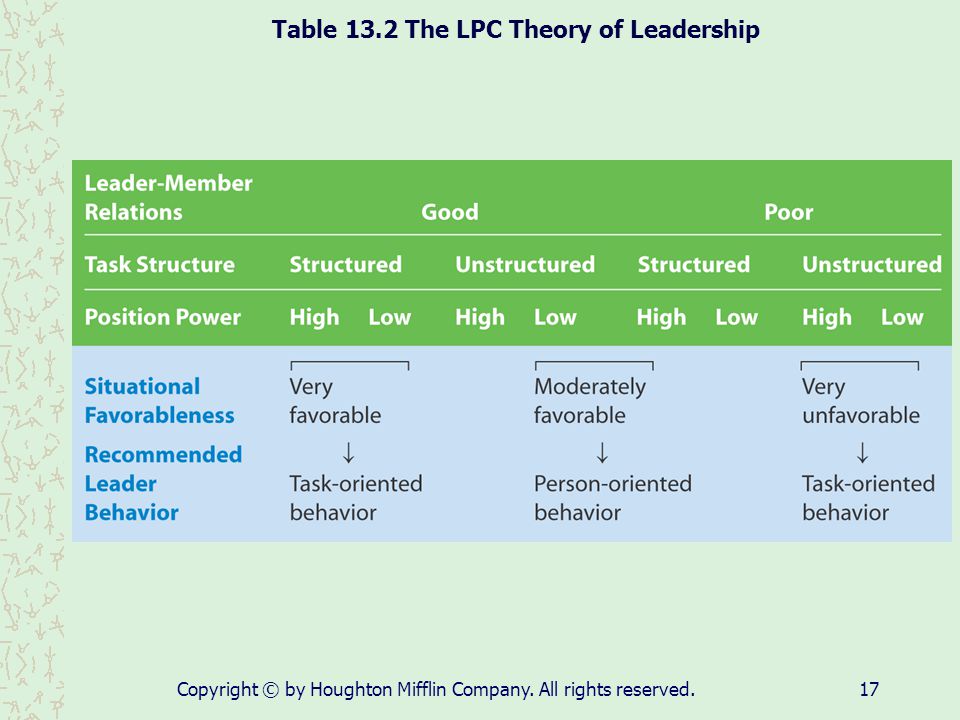 Table 13.2 The LPC Theory of Leadership

| Leader-Member Relations | Good | | | | Poor | | | |
|---|---|---|---|---|---|---|---|---|
| Task Structure | Structured | | Unstructured | | Structured | | Unstructured | |
| Position Power | High | Low | High | Low | High | Low | High | Low |
| Situational Favorableness | Very favorable | | | Moderately favorable | | | Very unfavorable | |
| Recommended Leader Behavior | ↓ Task-oriented behavior | | | ↓ Person-oriented behavior | | | ↓ Task-oriented behavior | |

Copyright © by Houghton Mifflin Company. All rights reserved.

17